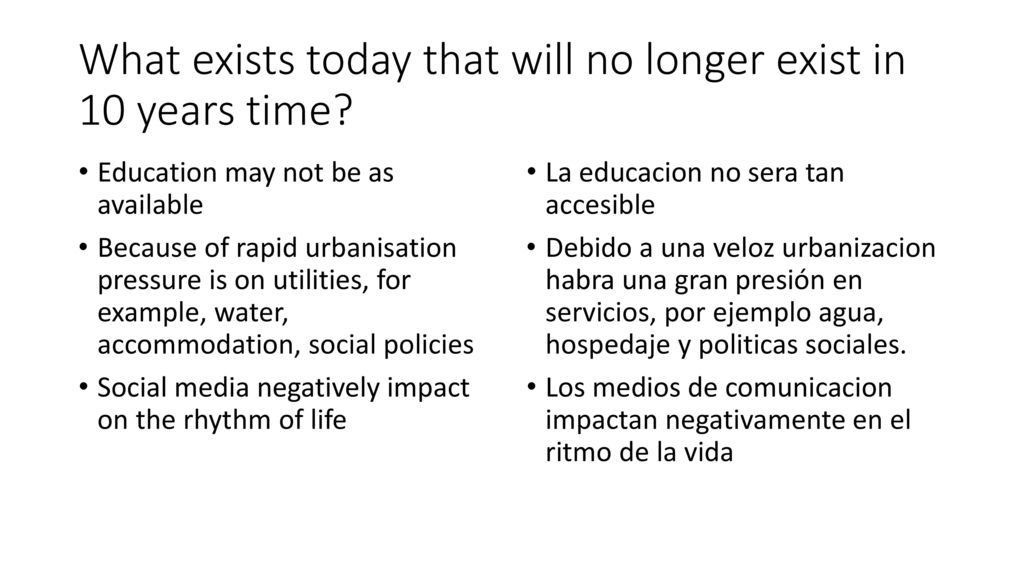 What exists today that will no longer exist in 10 years time?

• Education may not be as available
• Because of rapid urbanisation pressure is on utilities, for example, water, accommodation, social policies
• Social media negatively impact on the rhythm of life

• La educacion no sera tan accesible
• Debido a una veloz urbanizacion habra una gran presión en servicios, por ejemplo agua, hospedaje y politicas sociales.
• Los medios de comunicacion impactan negativamente en el ritmo de la vida